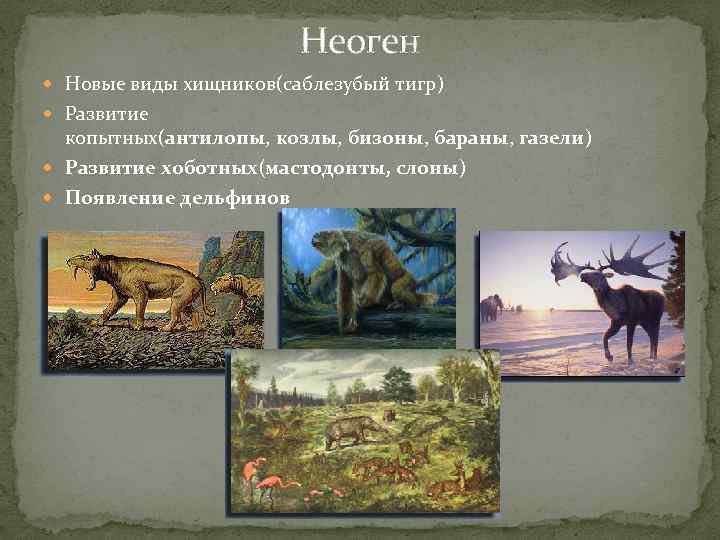 Неоген

Новые виды хищников(саблезубый тигр)

Развитие копытных(антилопы, козлы, бизоны, бараны, газели)

Развитие хоботных(мастодонты, слоны)

Появление дельфинов